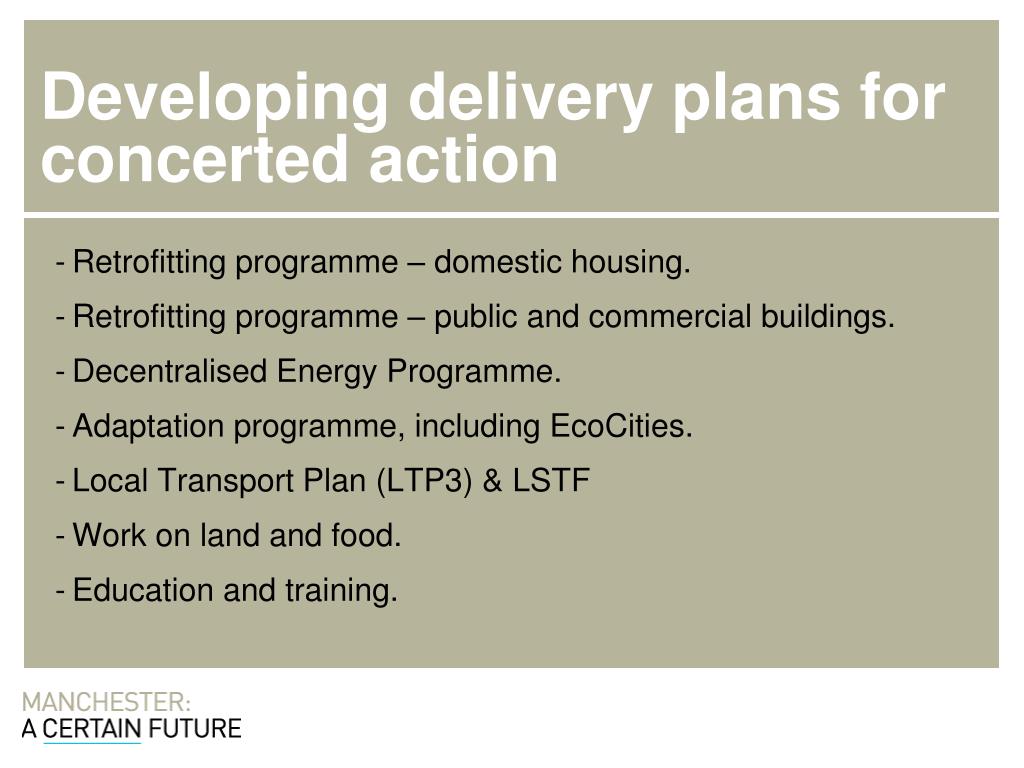 Developing delivery plans for concerted action

- Retrofitting programme – domestic housing.
- Retrofitting programme – public and commercial buildings.
- Decentralised Energy Programme.
- Adaptation programme, including EcoCities.
- Local Transport Plan (LTP3) & LSTF
- Work on land and food.
- Education and training.

MANCHESTER:
A CERTAIN FUTURE